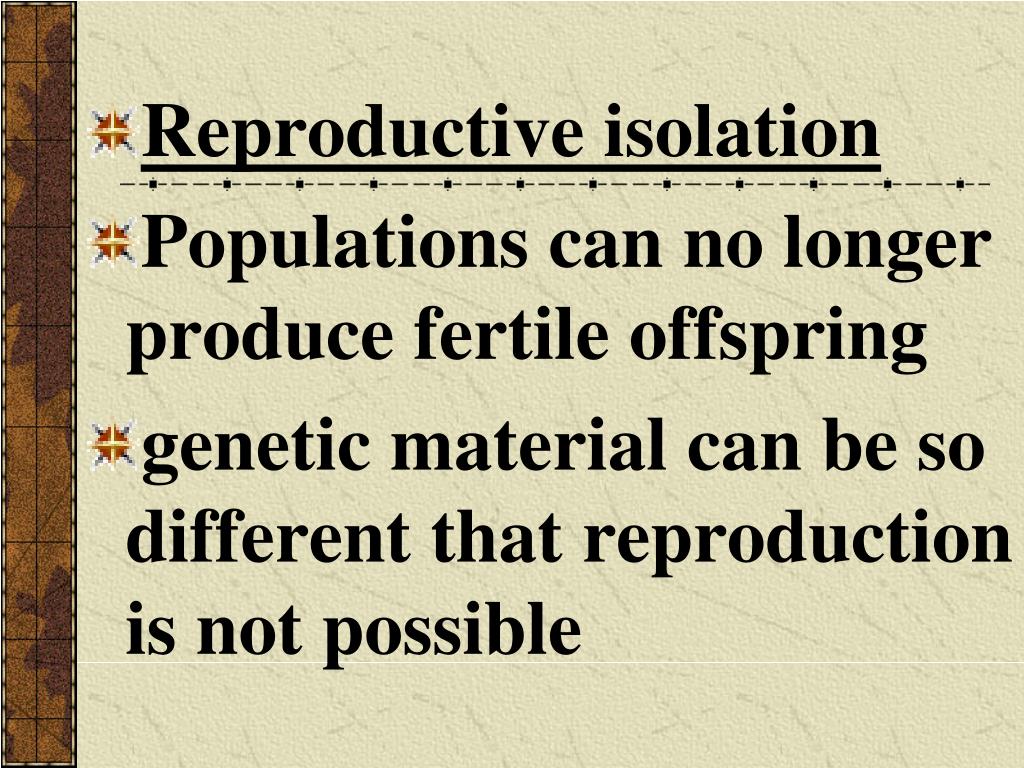 Reproductive isolation

Populations can no longer produce fertile offspring

genetic material can be so different that reproduction is not possible